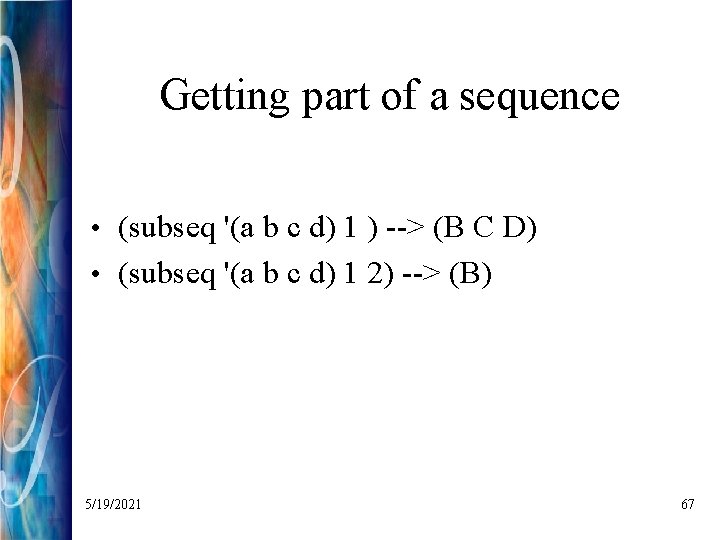 Getting part of a sequence

• (subseq '(a b c d) 1 ) --> (B C D)
• (subseq '(a b c d) 1 2) --> (B)

5/19/2021

67